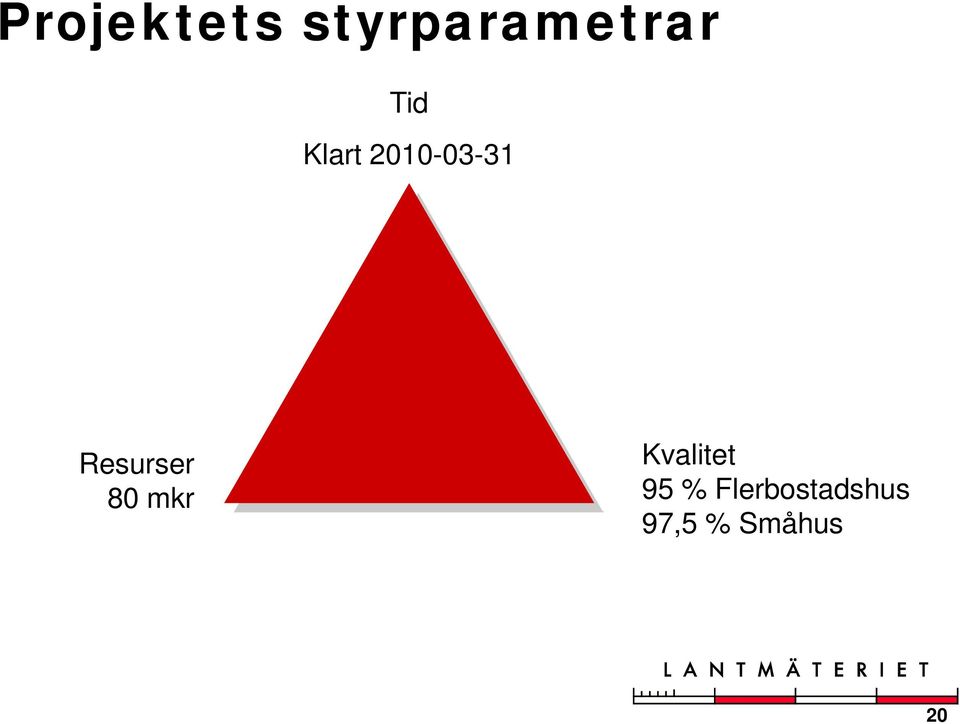 Projektets styrparametrar

Tid

Klart 2010-03-31

Resurser
80 mkr

Kvalitet
95 % Flerbostadshus
97,5 % Småhus

LANTMÄTERIET

20